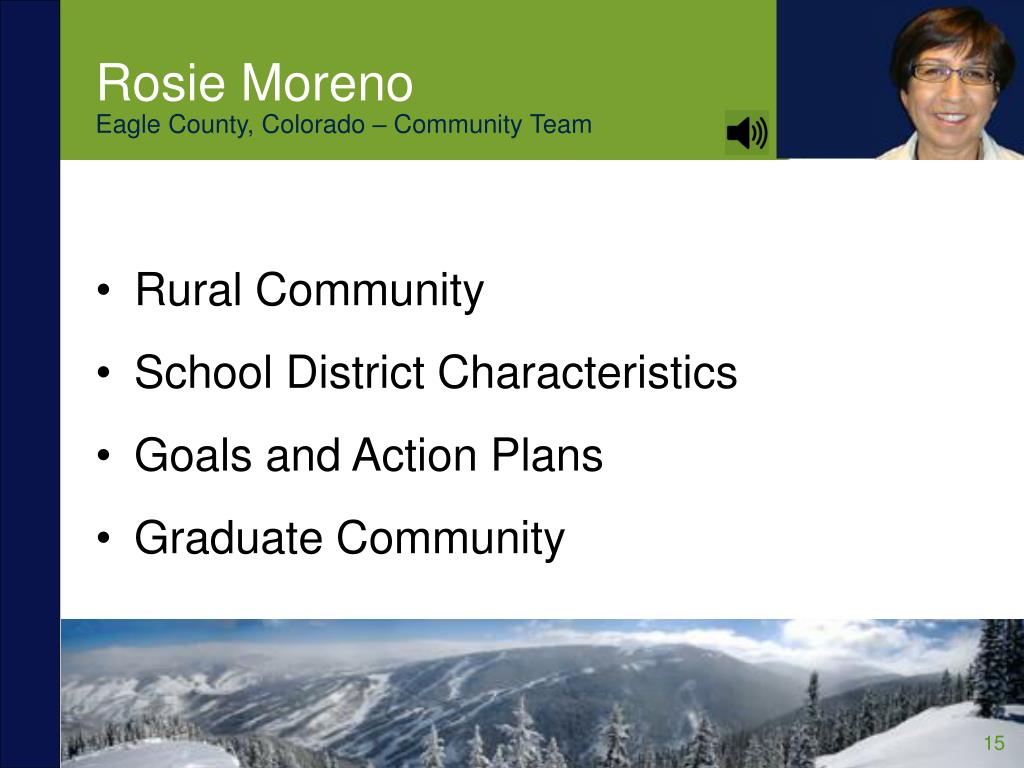 Rosie Moreno
Eagle County, Colorado – Community Team

• Rural Community
• School District Characteristics
• Goals and Action Plans
• Graduate Community

15